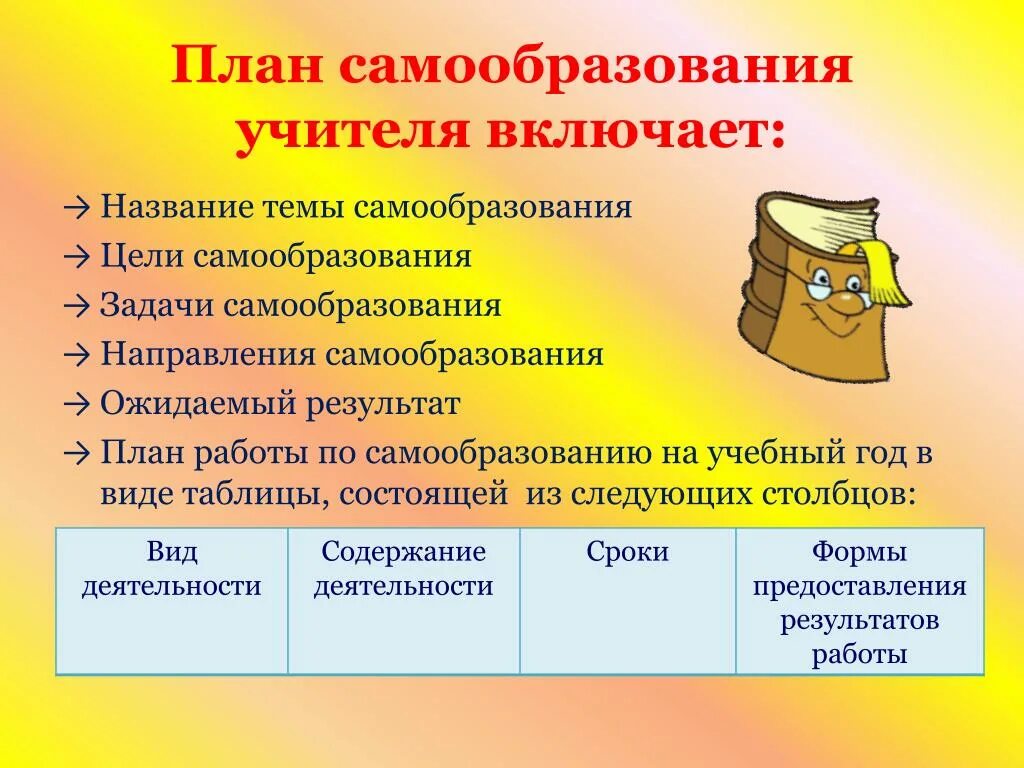 План самообразования учителя включает:

→ Название темы самообразования
→ Цели самообразования
→ Задачи самообразования
→ Направления самообразования
→ Ожидаемый результат
→ План работы по самообразованию на учебный год в виде таблицы, состоящей из следующих столбцов:

| Вид деятельности | Содержание деятельности | Сроки | Формы предоставления результатов работы |
|---|---|---|---|